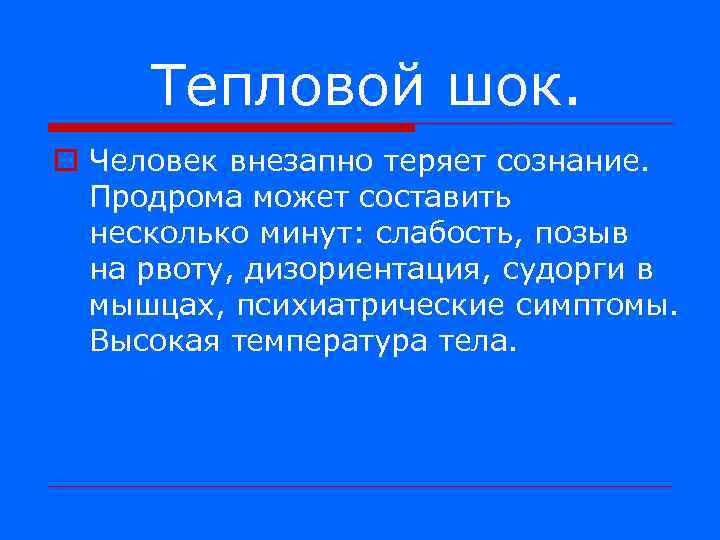 Тепловой шок.

Человек внезапно теряет сознание. Продрома может составить несколько минут: слабость, позыв на рвоту, дизориентация, судорги в мышцах, психиатрические симптомы. Высокая температура тела.